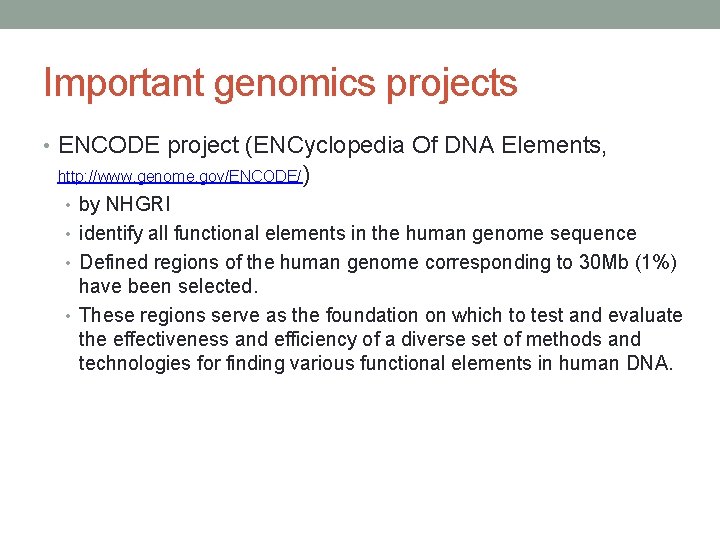 Important genomics projects

• ENCODE project (ENCyclopedia Of DNA Elements, http://www.genome.gov/ENCODE/)
  • by NHGRI
  • identify all functional elements in the human genome sequence
  • Defined regions of the human genome corresponding to 30Mb (1%) have been selected.
  • These regions serve as the foundation on which to test and evaluate the effectiveness and efficiency of a diverse set of methods and technologies for finding various functional elements in human DNA.